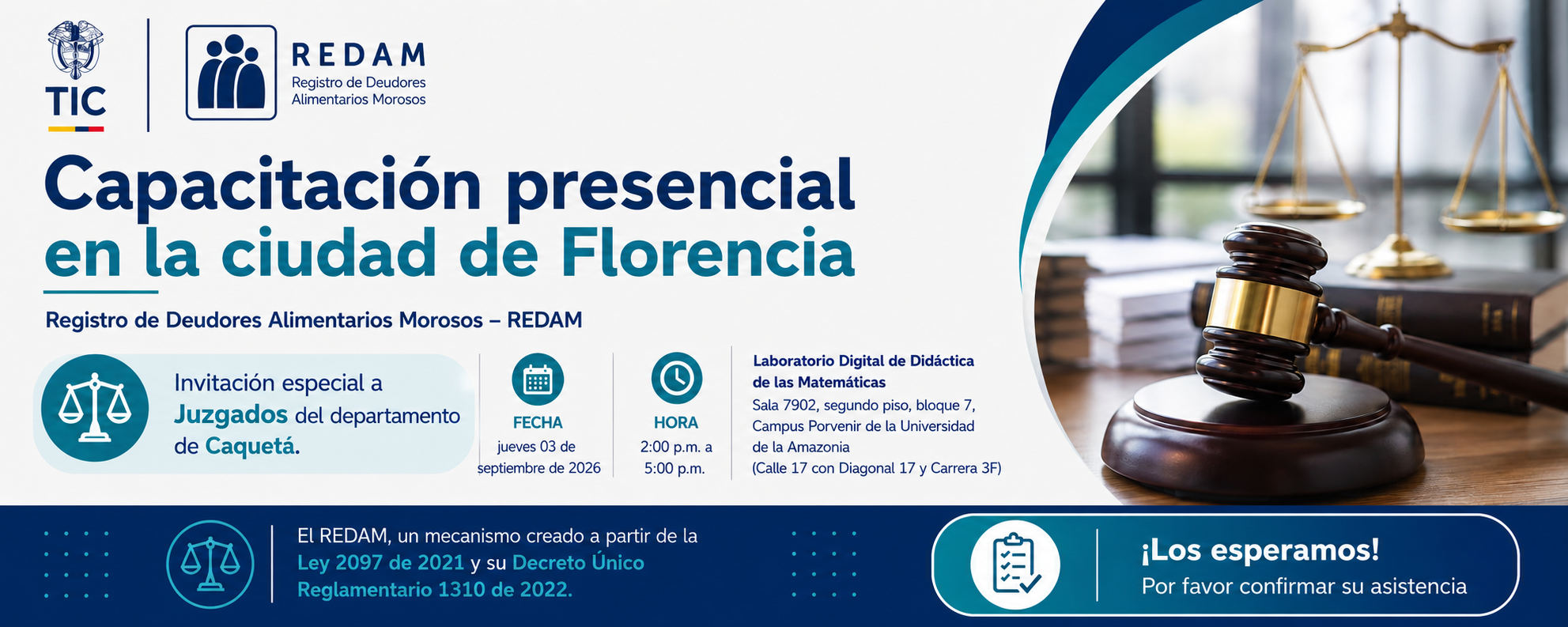 TIC

REDAM
Registro de Deudores Alimentarios Morosos

Capacitación presencial en la ciudad de Florencia

Registro de Deudores Alimentarios Morosos – REDAM

Invitación especial a Juzgados del departamento de Caquetá.

FECHA
jueves 03 de septiembre de 2026

HORA
2:00 p.m. a 5:00 p.m.

Laboratorio Digital de Didáctica de las Matemáticas
Sala 7902, segundo piso, bloque 7, Campus Porvenir de la Universidad de la Amazonia (Calle 17 con Diagonal 17 y Carrera 3F)

El REDAM, un mecanismo creado a partir de la Ley 2097 de 2021 y su Decreto Único Reglamentario 1310 de 2022.

¡Los esperamos!
Por favor confirmar su asistencia